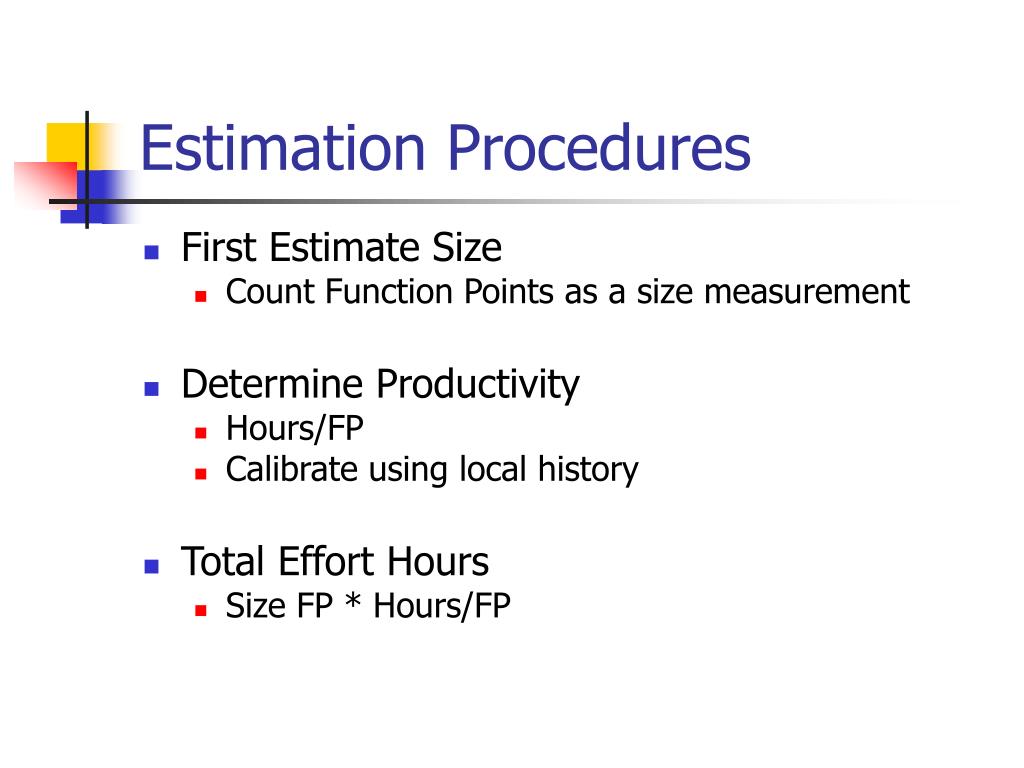 Estimation Procedures

- First Estimate Size
  - Count Function Points as a size measurement

- Determine Productivity
  - Hours/FP
  - Calibrate using local history

- Total Effort Hours
  - Size FP * Hours/FP